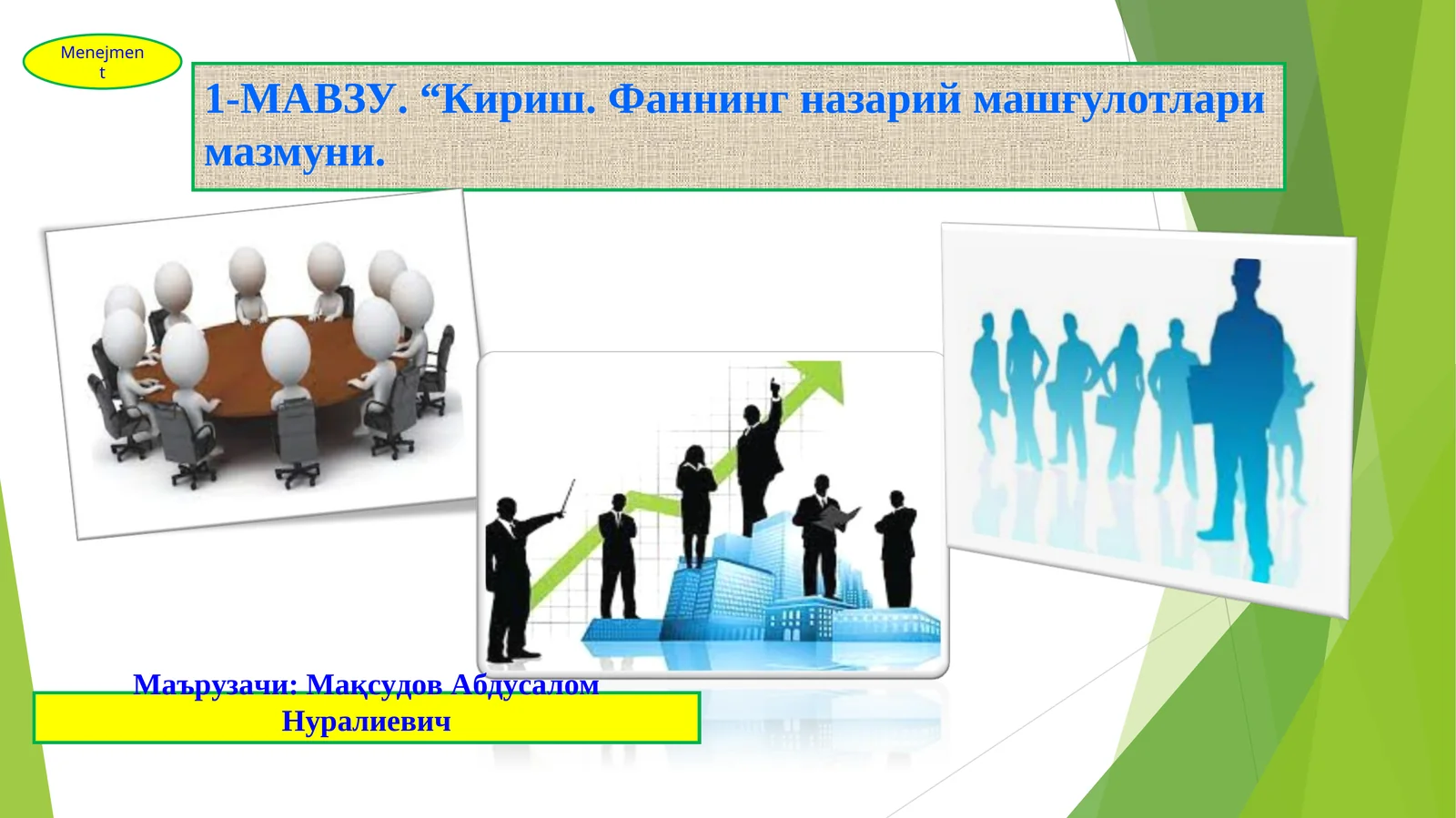 Menejment

1-МАВЗУ. “Кириш. Фаннинг назарий машғулотлари мазмуни.

Маърузачи: Мақсудов Абдусалом Нуралиевич